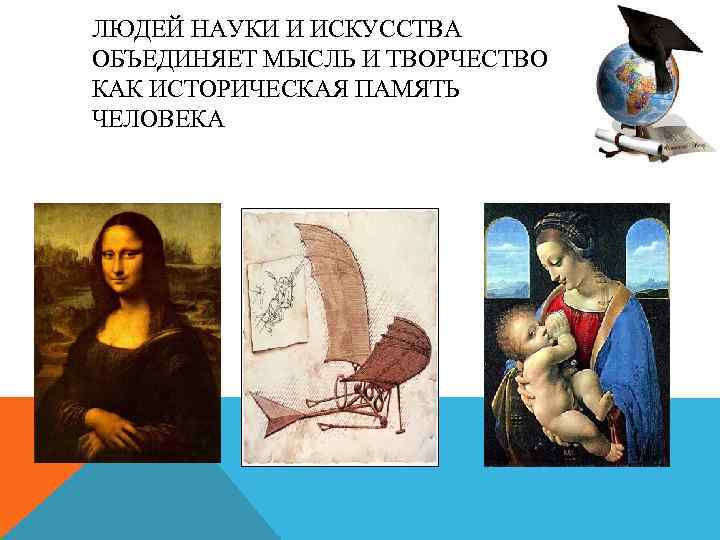 ЛЮДЕЙ НАУКИ И ИСКУССТВА ОБЪЕДИНЯЕТ МЫСЛЬ И ТВОРЧЕСТВО КАК ИСТОРИЧЕСКАЯ ПАМЯТЬ ЧЕЛОВЕКА